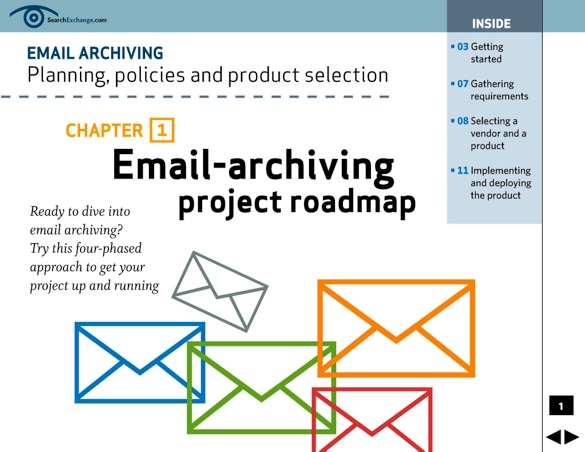 SearchExchange.com

EMAIL ARCHIVING
Planning, policies and product selection

CHAPTER 1
Email-archiving project roadmap

Ready to dive into email archiving? Try this four-phased approach to get your project up and running

INSIDE
• 03 Getting started
• 07 Gathering requirements
• 08 Selecting a vendor and a product
• 11 Implementing and deploying the product

1